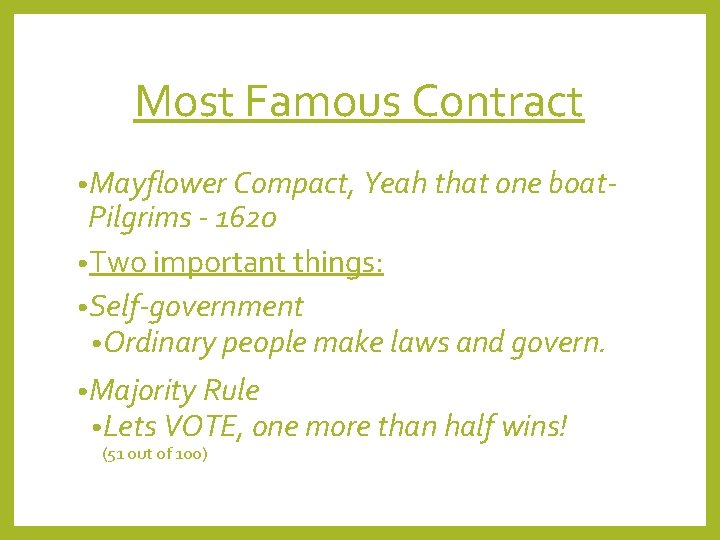 Most Famous Contract

•Mayflower Compact, Yeah that one boat- Pilgrims - 1620

•Two important things:

•Self-government

•Ordinary people make laws and govern.

•Majority Rule

•Lets VOTE, one more than half wins!

(51 out of 100)